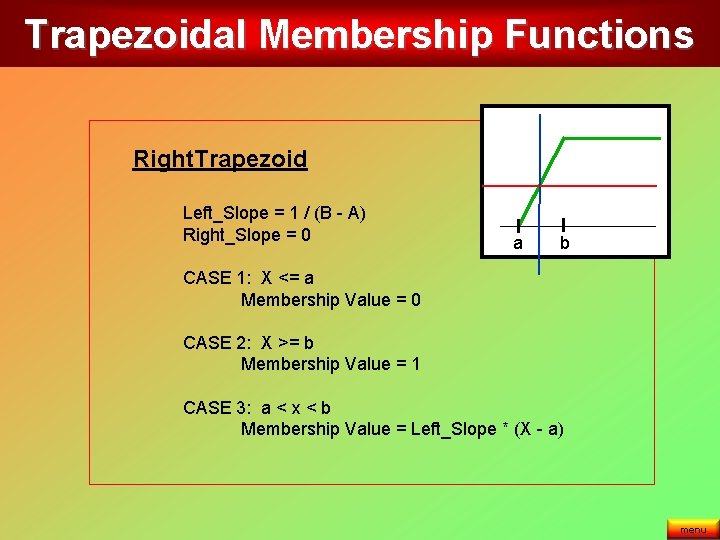 Trapezoidal Membership Functions

RightTrapezoid

Left_Slope = 1 / (B - A)
Right_Slope = 0

CASE 1: X <= a
Membership Value = 0

CASE 2: X >= b
Membership Value = 1

CASE 3: a < x < b
Membership Value = Left_Slope * (X - a)

a
b

menu